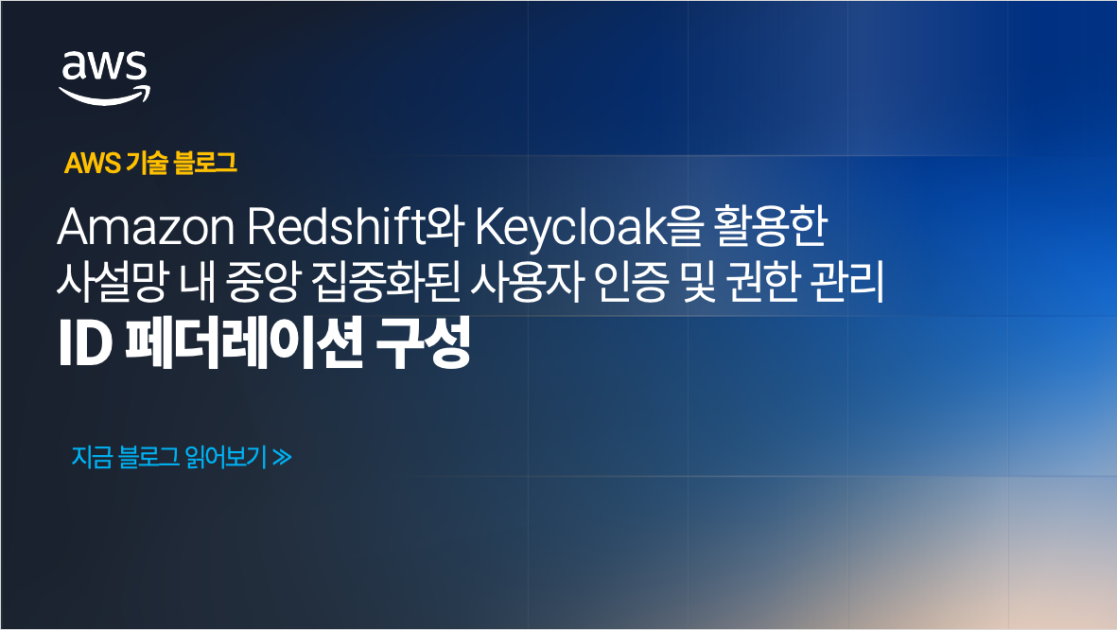 aws

AWS 기술 블로그

Amazon Redshift와 Keycloak을 활용한 사설망 내 중앙 집중화된 사용자 인증 및 권한 관리

ID 페더레이션 구성

지금 블로그 읽어보기 ≫